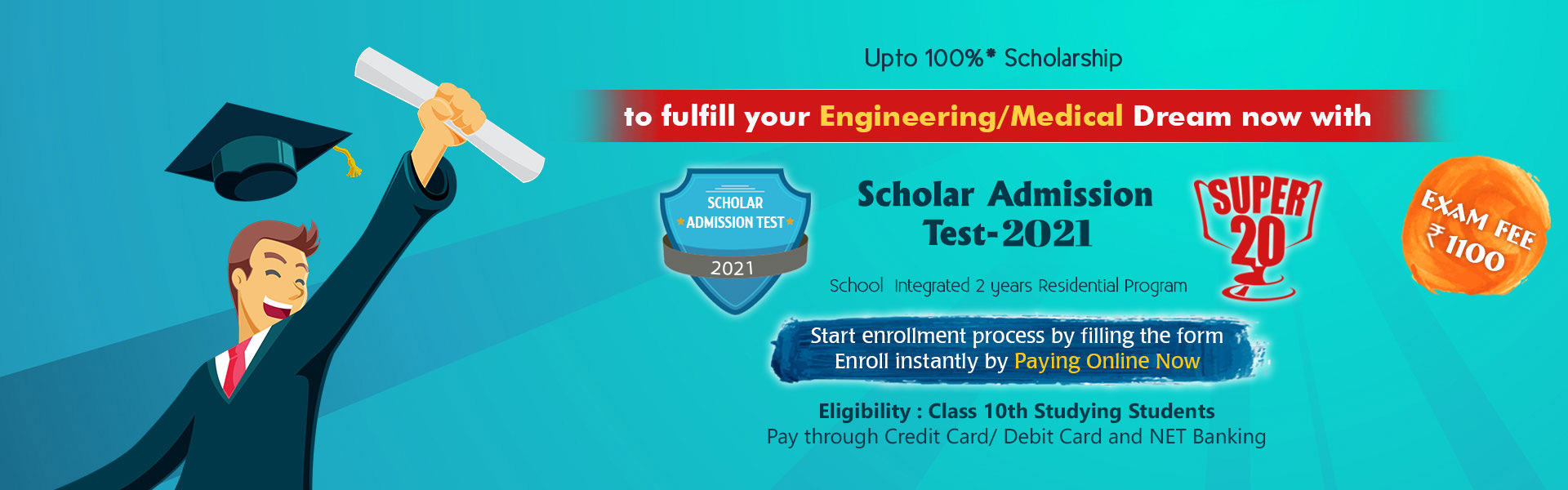 Upto 100%* Scholarship

to fulfill your Engineering/Medical Dream now with

SCHOLAR ADMISSION TEST 2021

Scholar Admission Test-2021

SUPER 20

EXAM FEE ₹ 1100

School Integrated 2 years Residential Program

Start enrollment process by filling the form
Enroll instantly by Paying Online Now

Eligibility : Class 10th Studying Students
Pay through Credit Card/ Debit Card and NET Banking